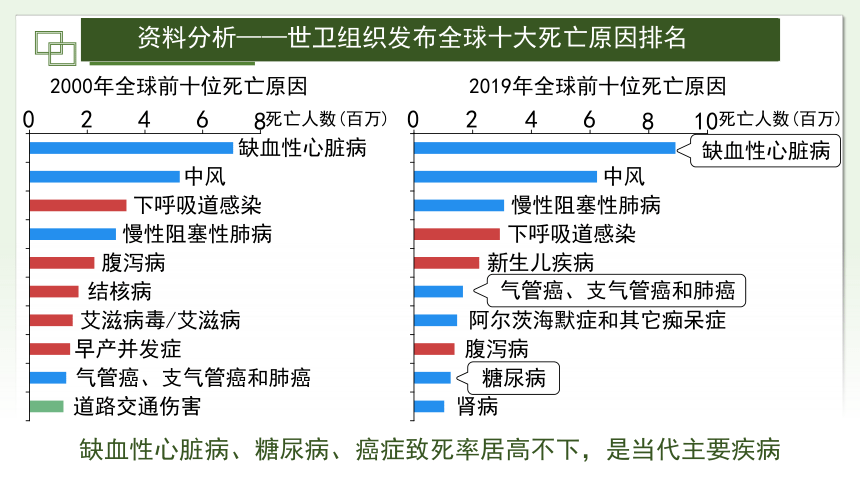 资料分析——世卫组织发布全球十大死亡原因排名

2000年全球前十位死亡原因

0 2 4 6 8 死亡人数（百万）

缺血性心脏病
中风
下呼吸道感染
慢性阻塞性肺病
腹泻病
结核病
艾滋病毒/艾滋病
早产并发症
气管癌、支气管癌和肺癌
道路交通伤害

2019年全球前十位死亡原因

0 2 4 6 8 10 死亡人数（百万）

缺血性心脏病
中风
慢性阻塞性肺病
下呼吸道感染
新生儿疾病
气管癌、支气管癌和肺癌
阿尔茨海默症和其它痴呆症
腹泻病
糖尿病
肾病

缺血性心脏病、糖尿病、癌症致死率居高不下，是当代主要疾病